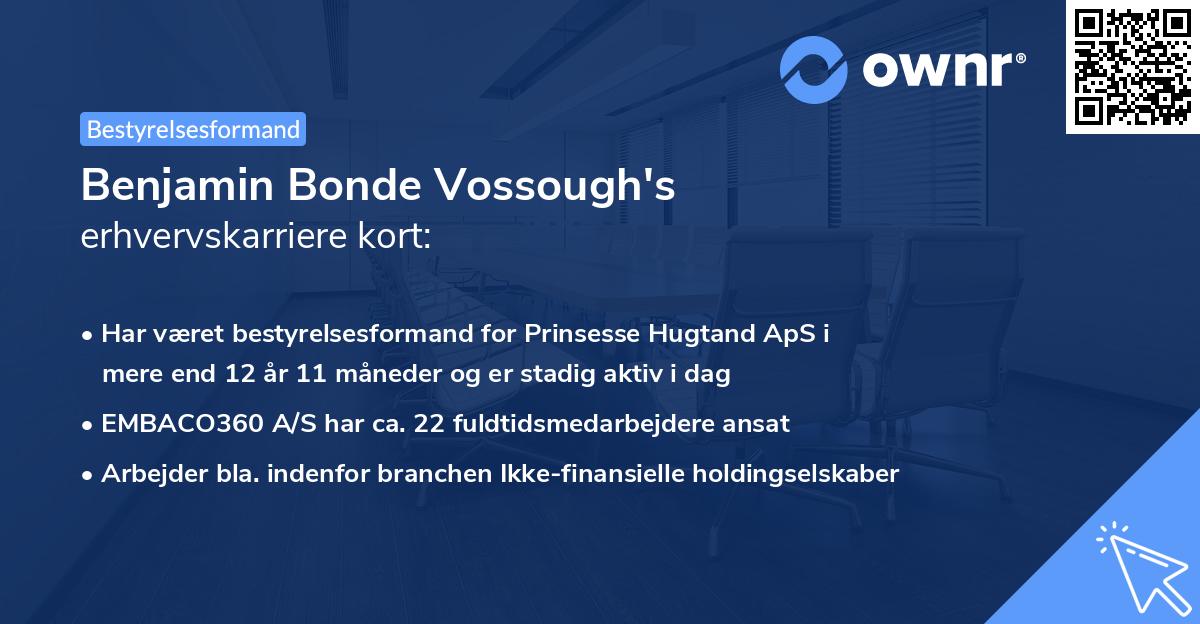 ownr®

Bestyrelsesformand

Benjamin Bonde Vossough's
erhvervskarriere kort:

• Har været bestyrelsesformand for Prinsesse Hugtand ApS i mere end 12 år 11 måneder og er stadig aktiv i dag
• EMBACO360 A/S har ca. 22 fuldtidsmedarbejdere ansat
• Arbejder bla. indenfor branchen Ikke-finansielle holdingselskaber